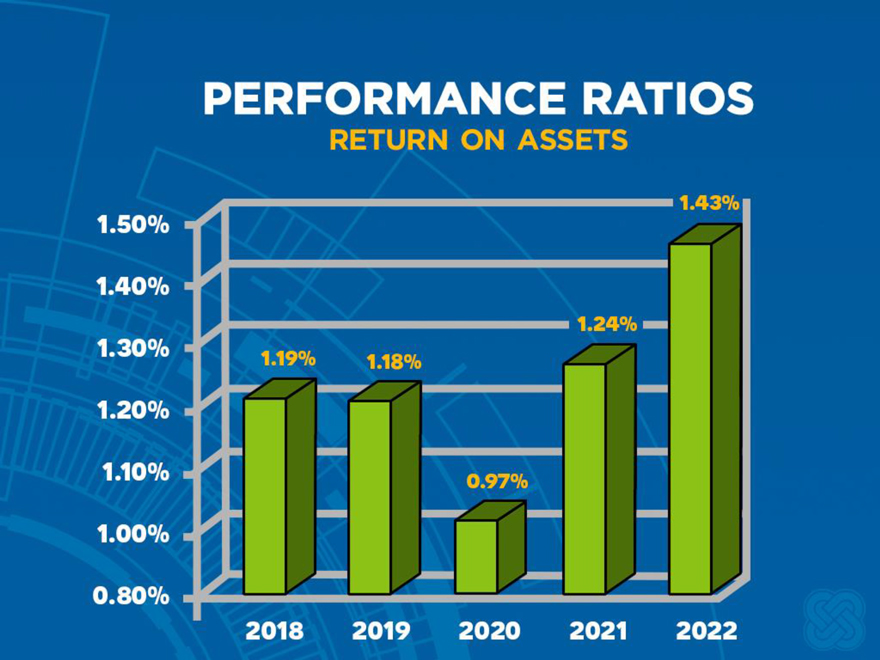 PERFORMANCE RATIOS
RETURN ON ASSETS

1.50%
1.40%
1.30%
1.20%
1.10%
1.00%
0.80%

1.19%
1.18%
0.97%
1.24%
1.43%

2018
2019
2020
2021
2022